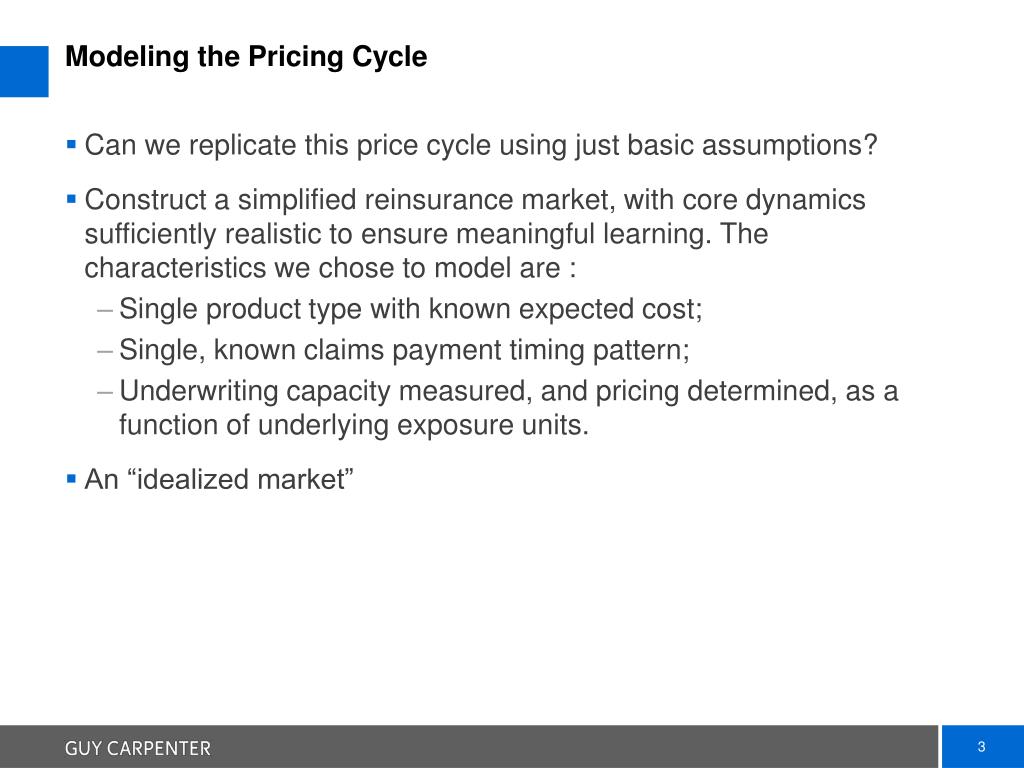 Modeling the Pricing Cycle

▪ Can we replicate this price cycle using just basic assumptions?

▪ Construct a simplified reinsurance market, with core dynamics sufficiently realistic to ensure meaningful learning. The characteristics we chose to model are :

– Single product type with known expected cost;

– Single, known claims payment timing pattern;

– Underwriting capacity measured, and pricing determined, as a function of underlying exposure units.

▪ An “idealized market”

GUY CARPENTER

3